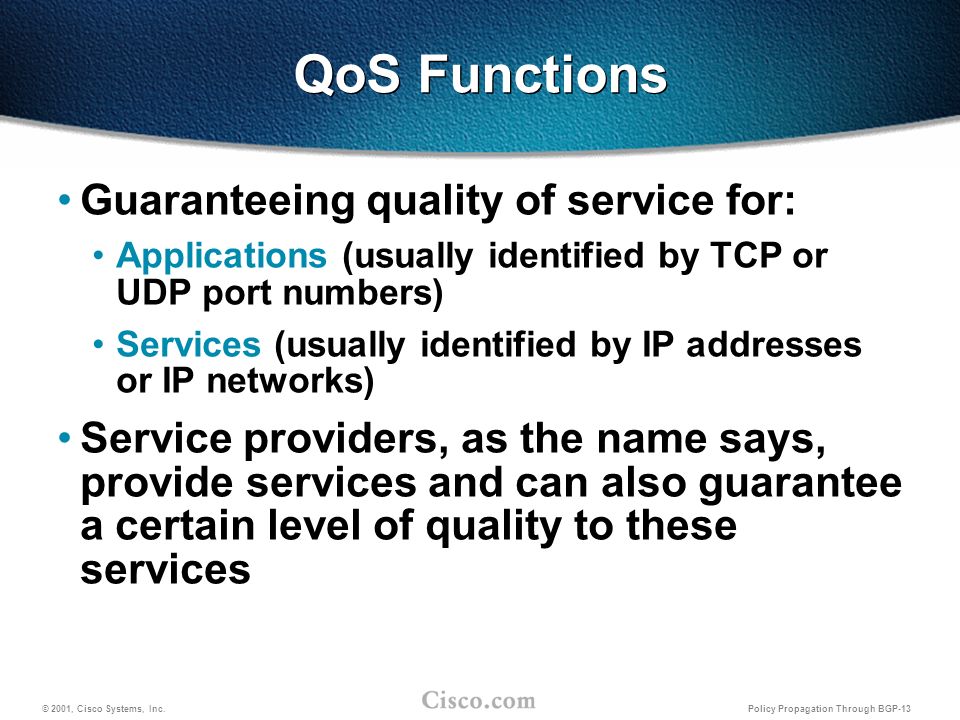 QoS Functions

• Guaranteeing quality of service for:

• Applications (usually identified by TCP or UDP port numbers)

• Services (usually identified by IP addresses or IP networks)

• Service providers, as the name says, provide services and can also guarantee a certain level of quality to these services

© 2001, Cisco Systems, Inc.

Cisco.com

Policy Propagation Through BGP-13